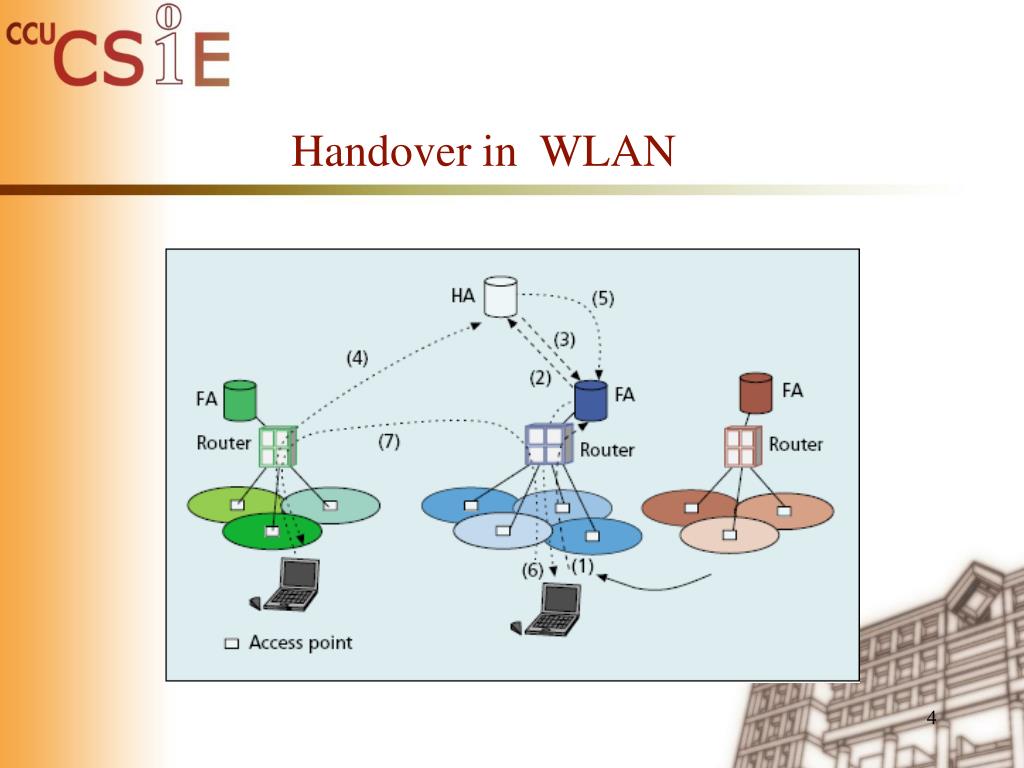 CCU CSIE

Handover in WLAN

HA
(5)
(4)
(3)
(2)
FA
FA
FA
Router
(7)
Router
Router
(6)
(1)
Access point

4